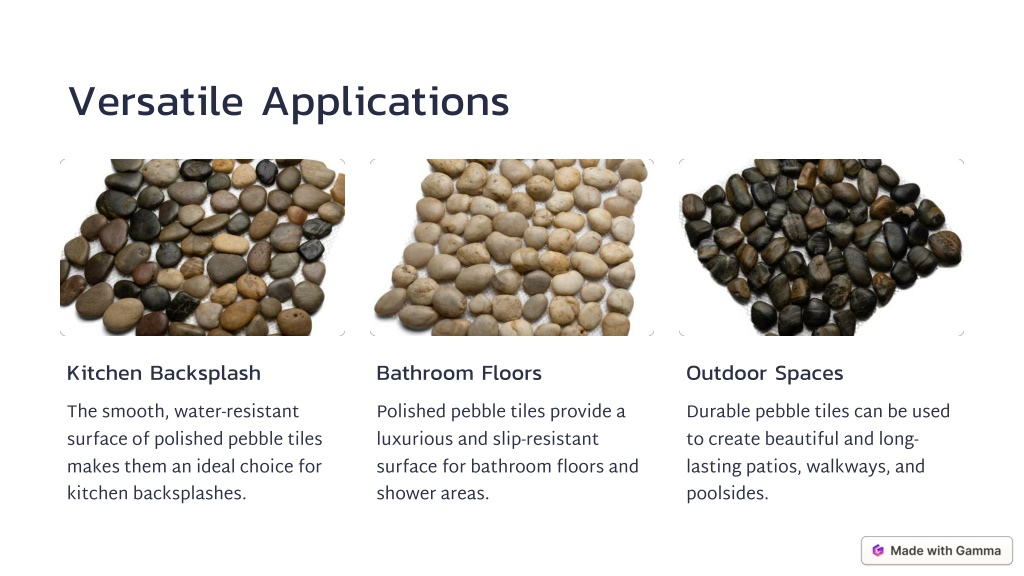 Versatile Applications

Kitchen Backsplash

The smooth, water-resistant surface of polished pebble tiles makes them an ideal choice for kitchen backsplashes.

Bathroom Floors

Polished pebble tiles provide a luxurious and slip-resistant surface for bathroom floors and shower areas.

Outdoor Spaces

Durable pebble tiles can be used to create beautiful and long-lasting patios, walkways, and poolsides.

Made with Gamma